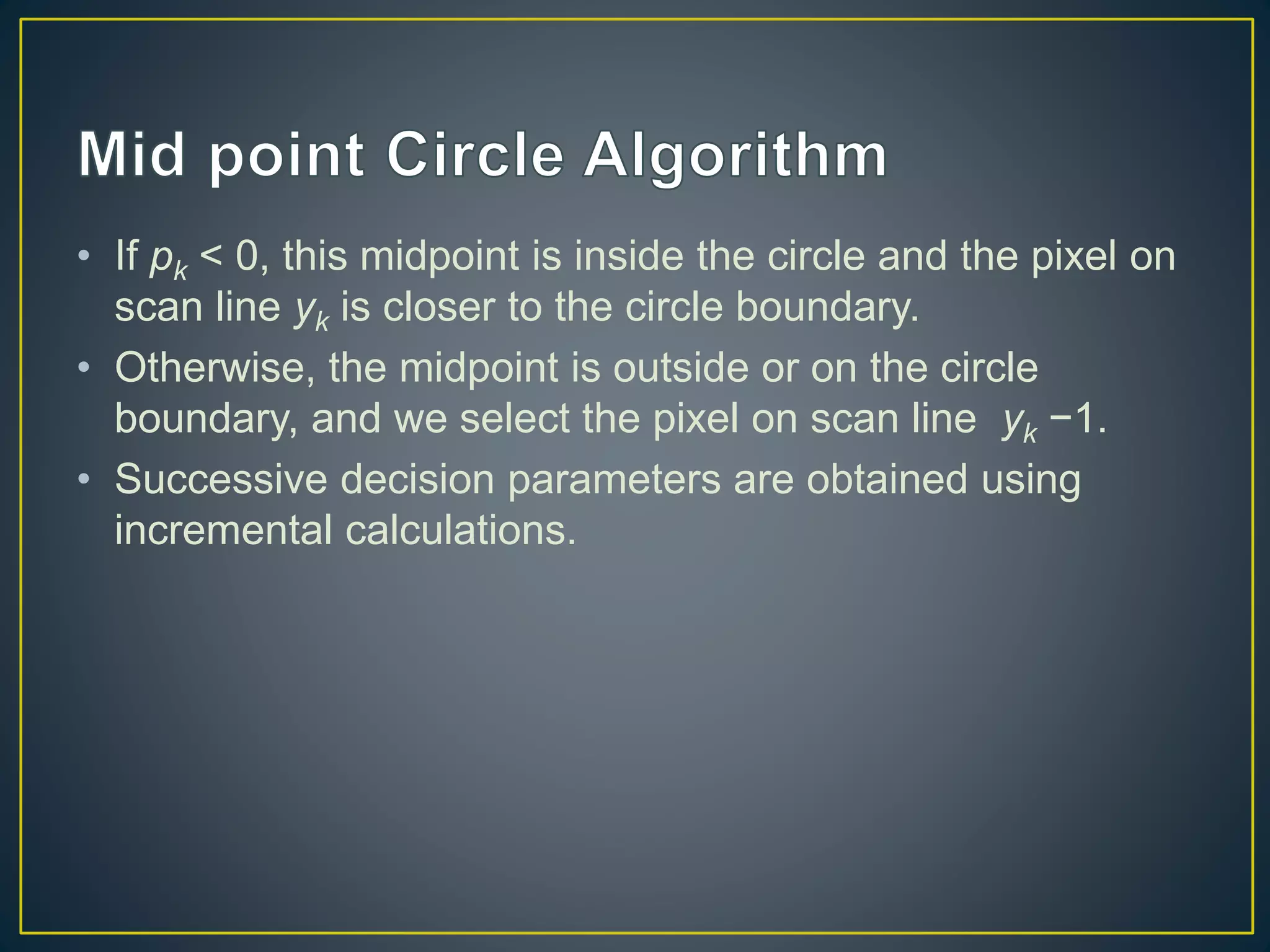 Mid point Circle Algorithm

• If $p_k < 0$, this midpoint is inside the circle and the pixel on scan line $y_k$ is closer to the circle boundary.

• Otherwise, the midpoint is outside or on the circle boundary, and we select the pixel on scan line $y_k - 1$.

• Successive decision parameters are obtained using incremental calculations.